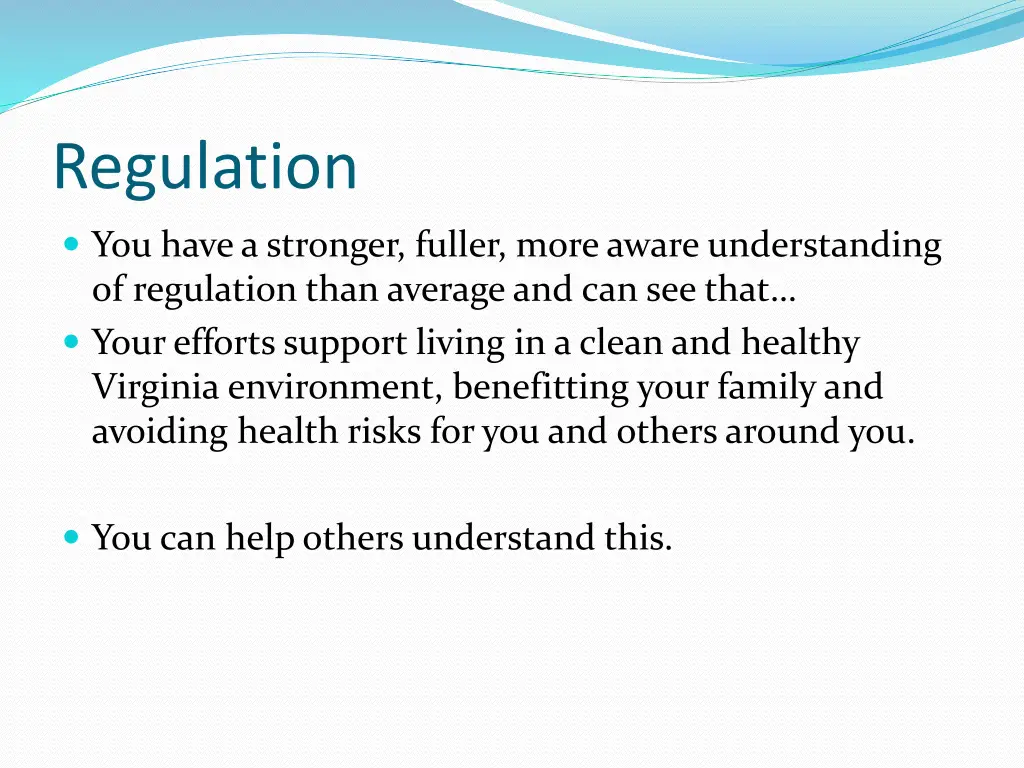 Regulation

You have a stronger, fuller, more aware understanding of regulation than average and can see that…

Your efforts support living in a clean and healthy Virginia environment, benefitting your family and avoiding health risks for you and others around you.

You can help others understand this.